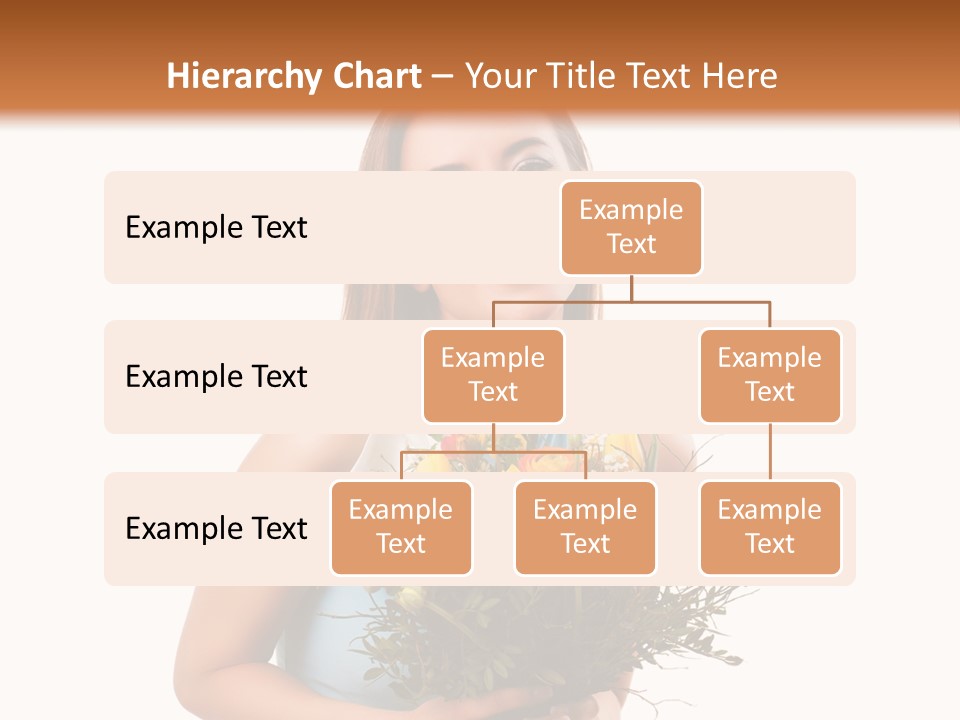 Hierarchy Chart – Your Title Text Here

Example Text

Example Text

Example Text

Example Text

Example Text

Example Text

Example Text

Example Text

Example Text